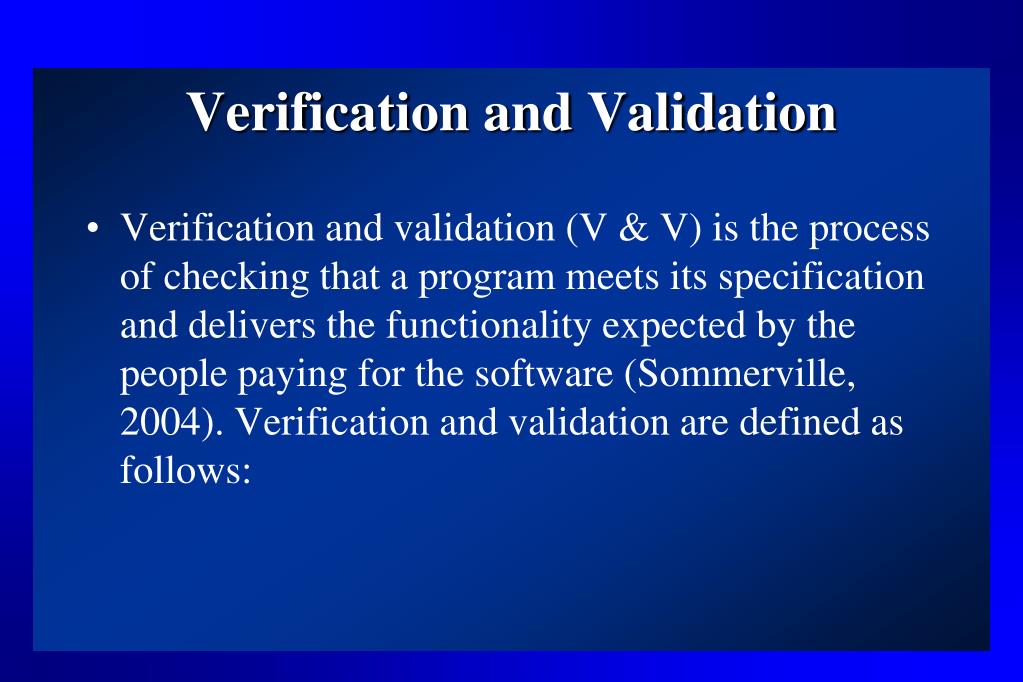 Verification and Validation

• Verification and validation (V & V) is the process of checking that a program meets its specification and delivers the functionality expected by the people paying for the software (Sommerville, 2004). Verification and validation are defined as follows: